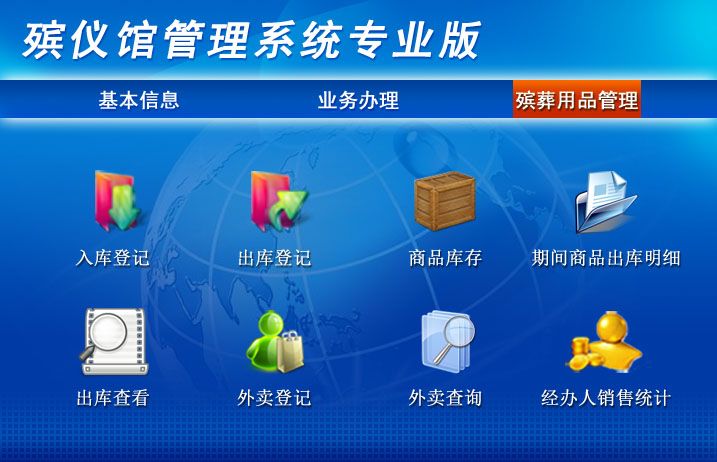 殡仪馆管理系统专业版

基本信息
业务办理
殡葬用品管理

入库登记
出库登记
商品库存
期间商品出库明细

出库查看
外卖登记
外卖查询
经办人销售统计